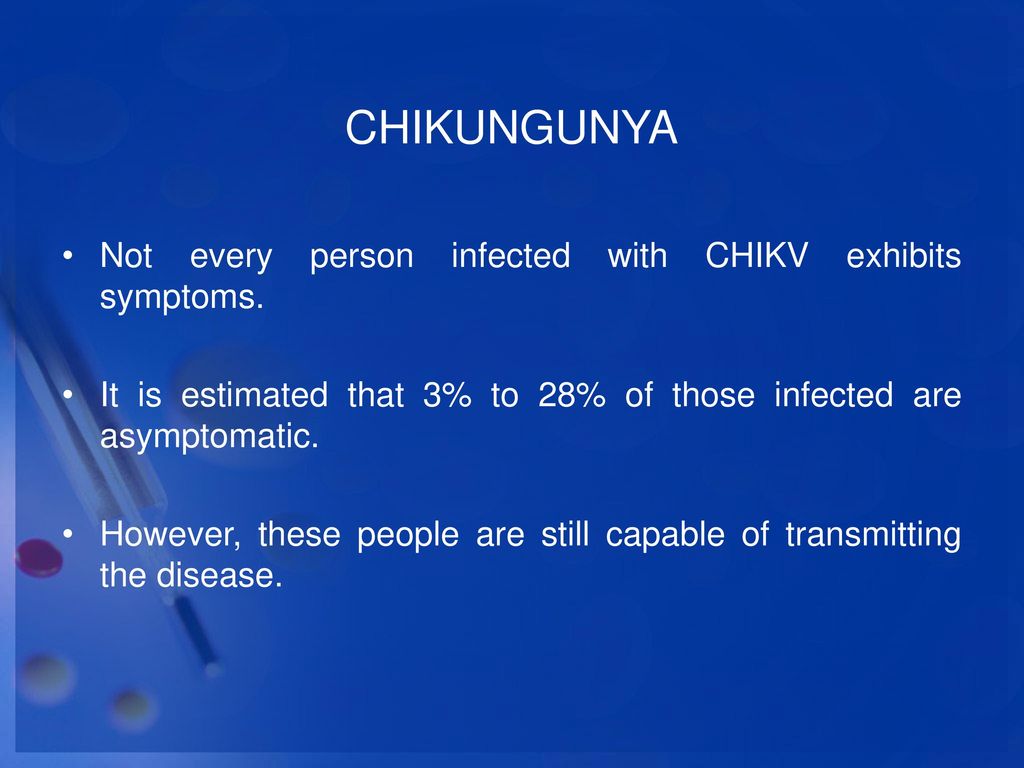 CHIKUNGUNYA

• Not every person infected with CHIKV exhibits symptoms.

• It is estimated that 3% to 28% of those infected are asymptomatic.

• However, these people are still capable of transmitting the disease.